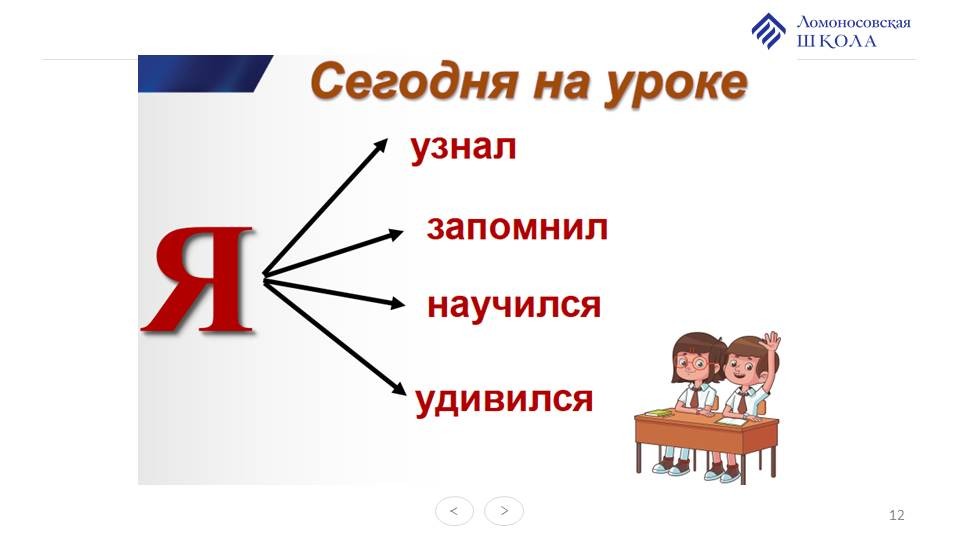 Ломоносовская ШКОЛА

Сегодня на уроке

Я

узнал

запомнил

научился

удивился

<

>

12